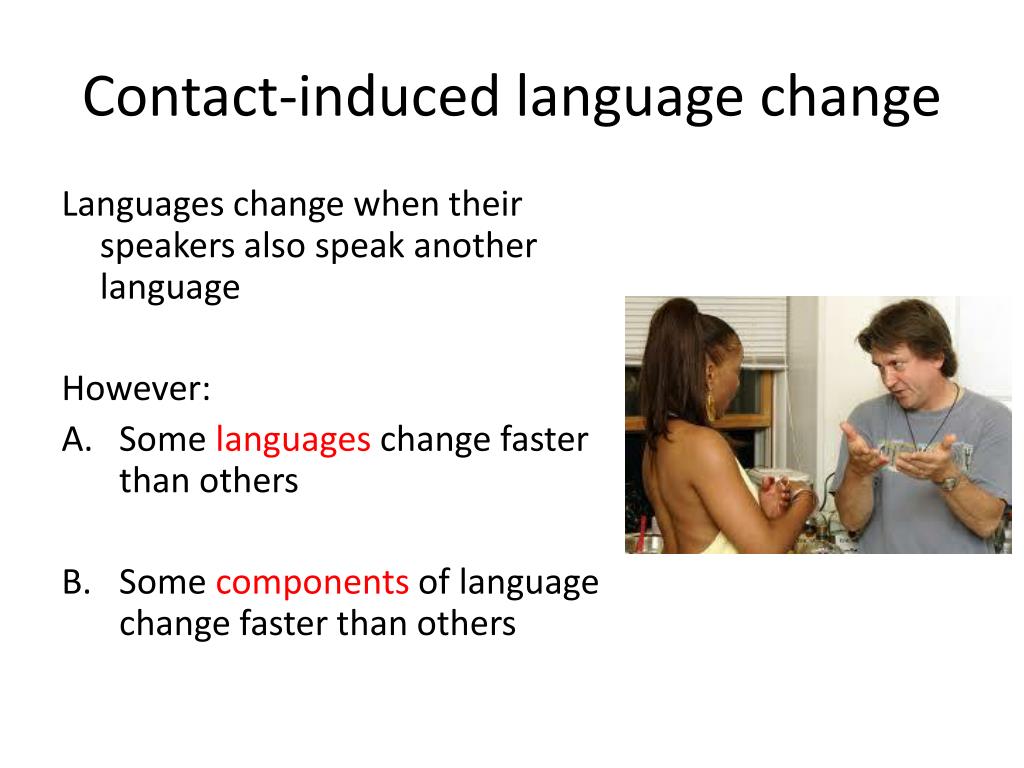 Contact-induced language change

Languages change when their speakers also speak another language

However:
A. Some languages change faster than others

B. Some components of language change faster than others